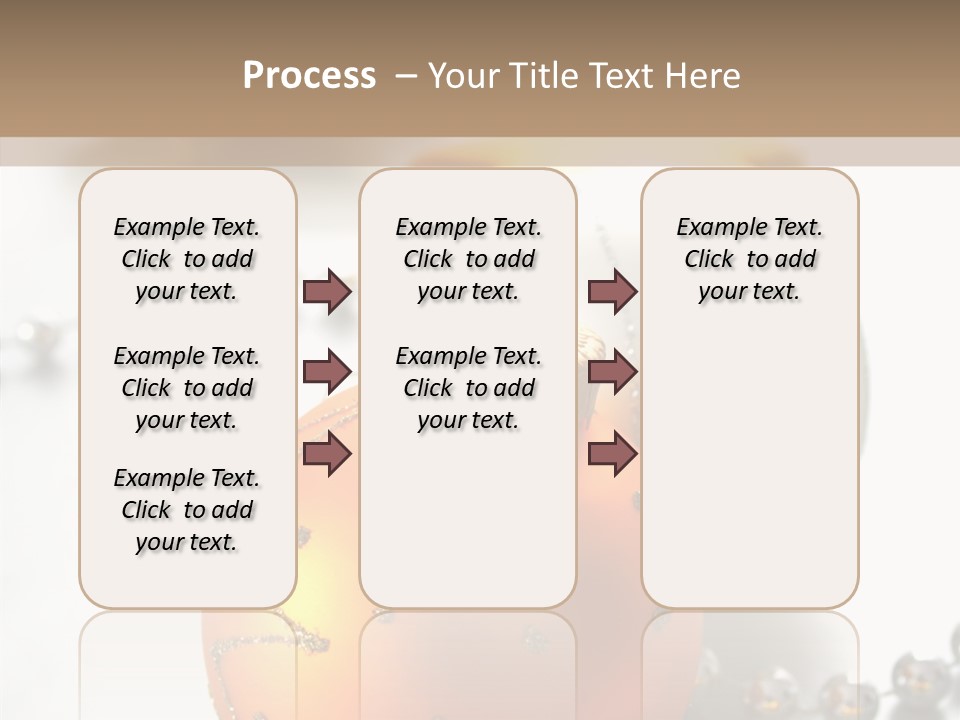 Process – Your Title Text Here

Example Text. Click to add your text.

Example Text. Click to add your text.

Example Text. Click to add your text.

Example Text. Click to add your text.

Example Text. Click to add your text.

Example Text. Click to add your text.